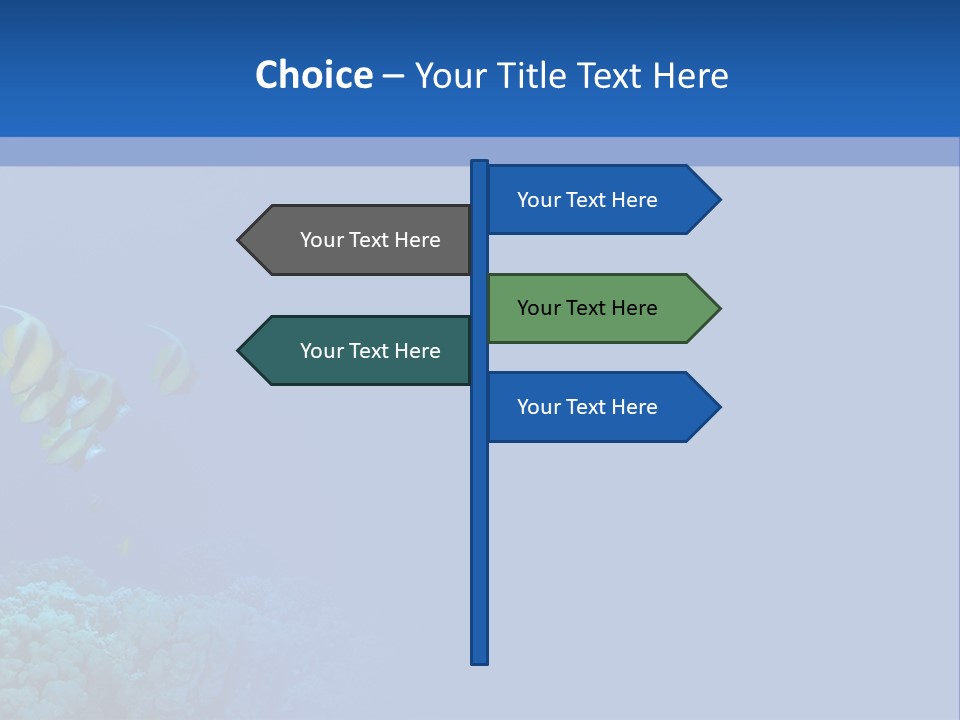 Choice – Your Title Text Here

Your Text Here

Your Text Here

Your Text Here

Your Text Here

Your Text Here